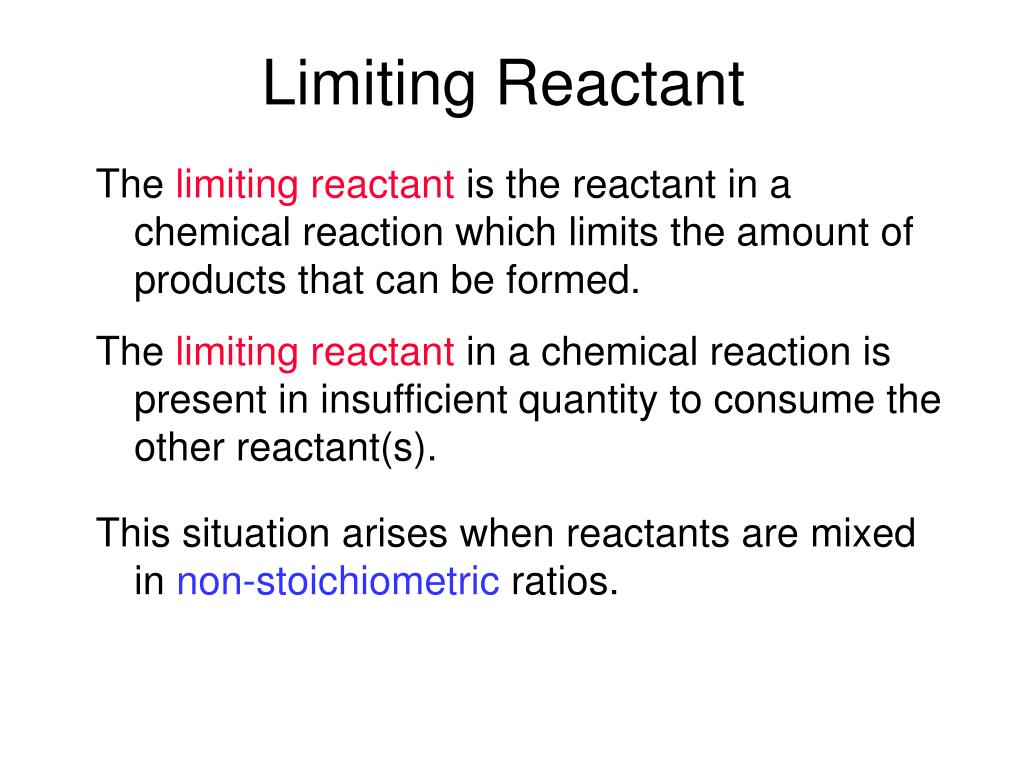 Limiting Reactant

The limiting reactant is the reactant in a chemical reaction which limits the amount of products that can be formed.

The limiting reactant in a chemical reaction is present in insufficient quantity to consume the other reactant(s).

This situation arises when reactants are mixed in non-stoichiometric ratios.